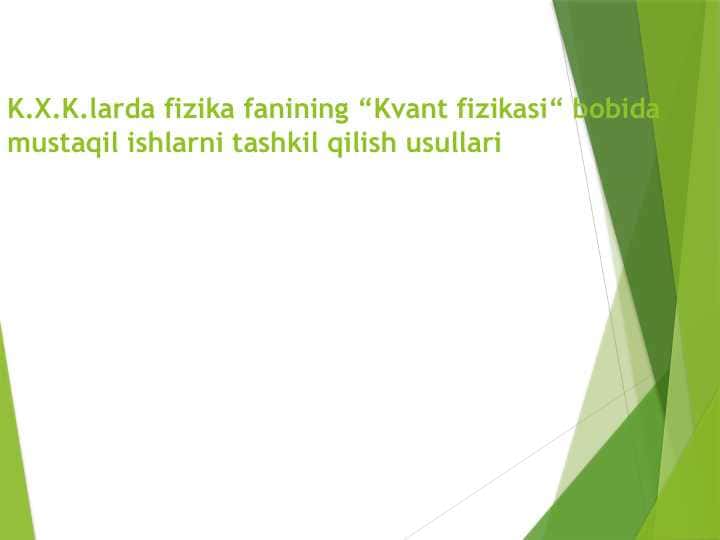 K.X.K.larda fizika fanining “Kvant fizikasi“ bobida mustaqil ishlarni tashkil qilish usullari